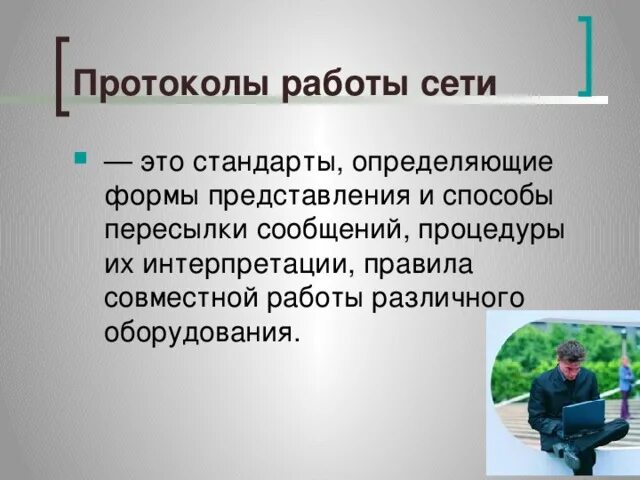 Протоколы работы сети

— это стандарты, определяющие формы представления и способы пересылки сообщений, процедуры их интерпретации, правила совместной работы различного оборудования.